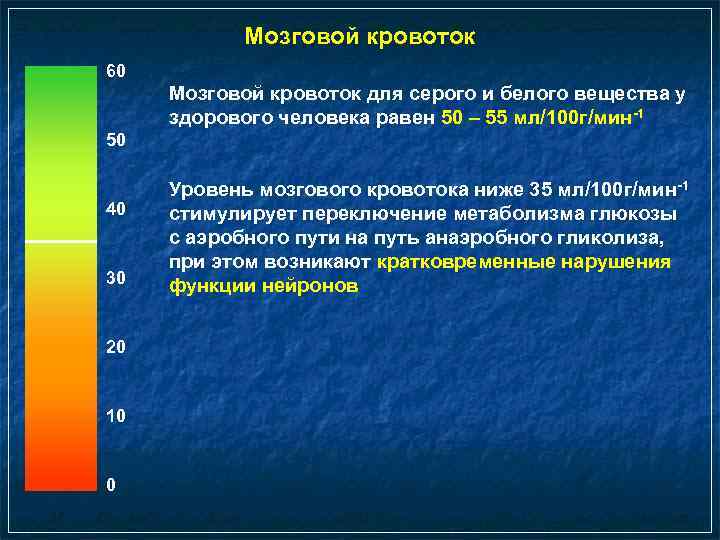 Мозговой кровоток

60
50
40
30
20
10
0

Мозговой кровоток для серого и белого вещества у здорового человека равен 50 – 55 мл/100г/мин$^{-1}$

Уровень мозгового кровотока ниже 35 мл/100г/мин$^{-1}$ стимулирует переключение метаболизма глюкозы с аэробного пути на путь анаэробного гликолиза, при этом возникают кратковременные нарушения функции нейронов